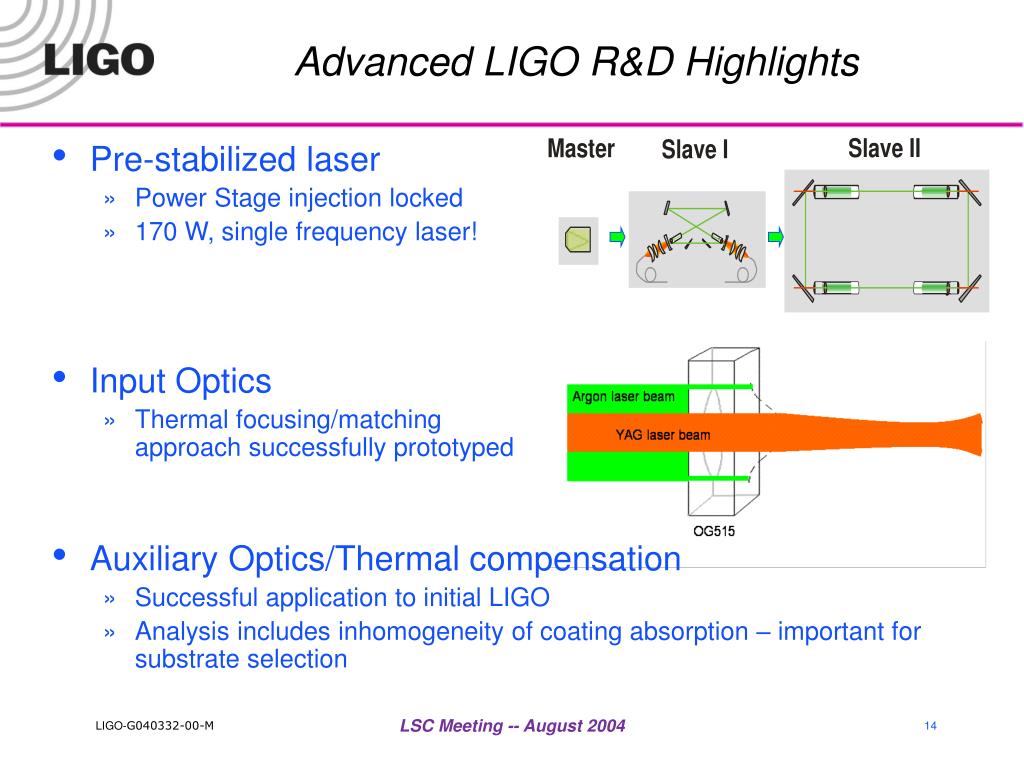 LIGO

Advanced LIGO R&D Highlights

• Pre-stabilized laser
» Power Stage injection locked
» 170 W, single frequency laser!

Master Slave I Slave II

• Input Optics
» Thermal focusing/matching approach successfully prototyped

Argon laser beam
YAG laser beam
OG515

• Auxiliary Optics/Thermal compensation
» Successful application to initial LIGO
» Analysis includes inhomogeneity of coating absorption – important for substrate selection

LIGO-G040332-00-M

LSC Meeting -- August 2004

14